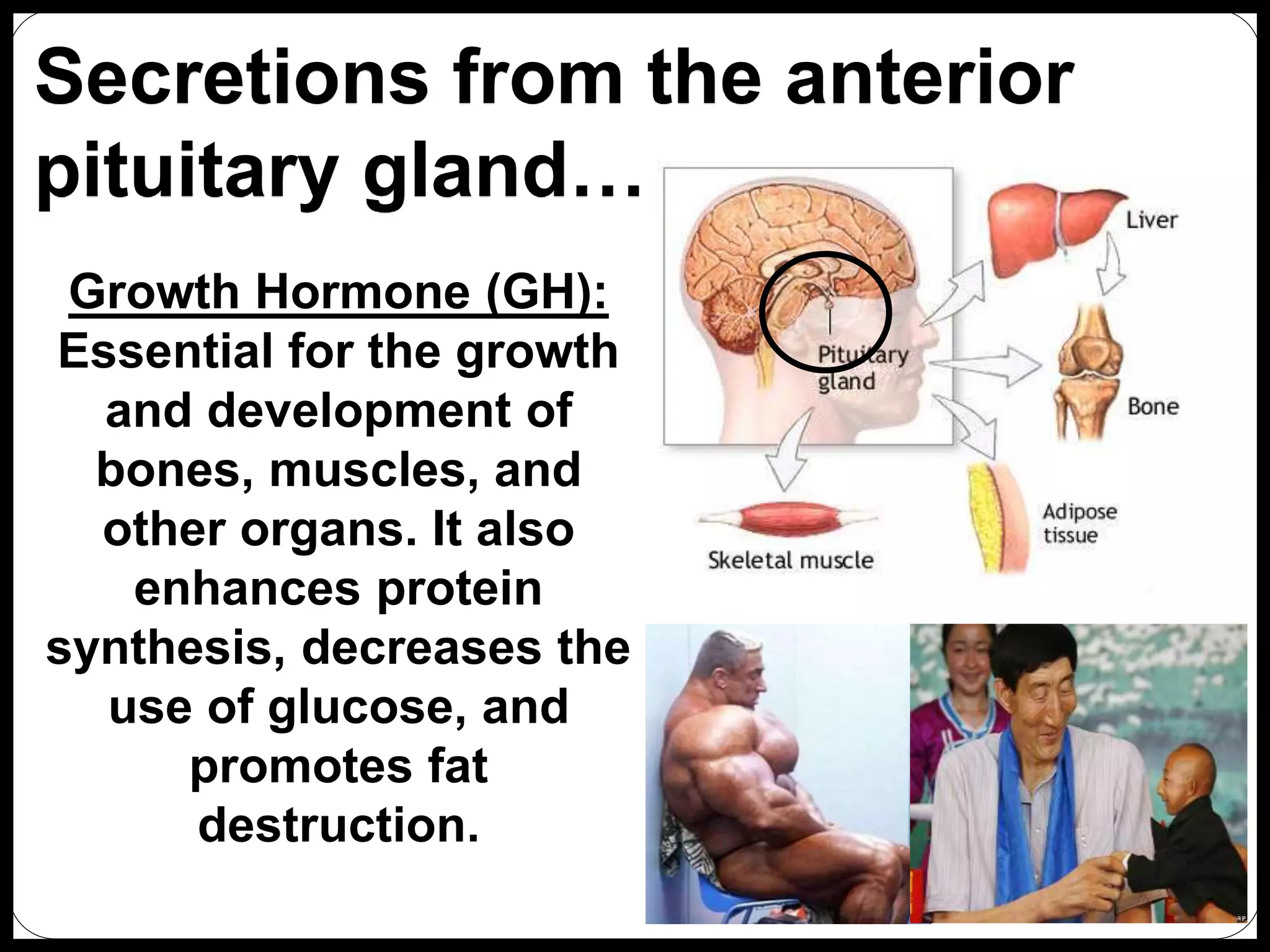 Secretions from the anterior pituitary gland…

Growth Hormone (GH): Essential for the growth and development of bones, muscles, and other organs. It also enhances protein synthesis, decreases the use of glucose, and promotes fat destruction.

Pituitary gland

Liver

Bone

Adipose tissue

Skeletal muscle

AP